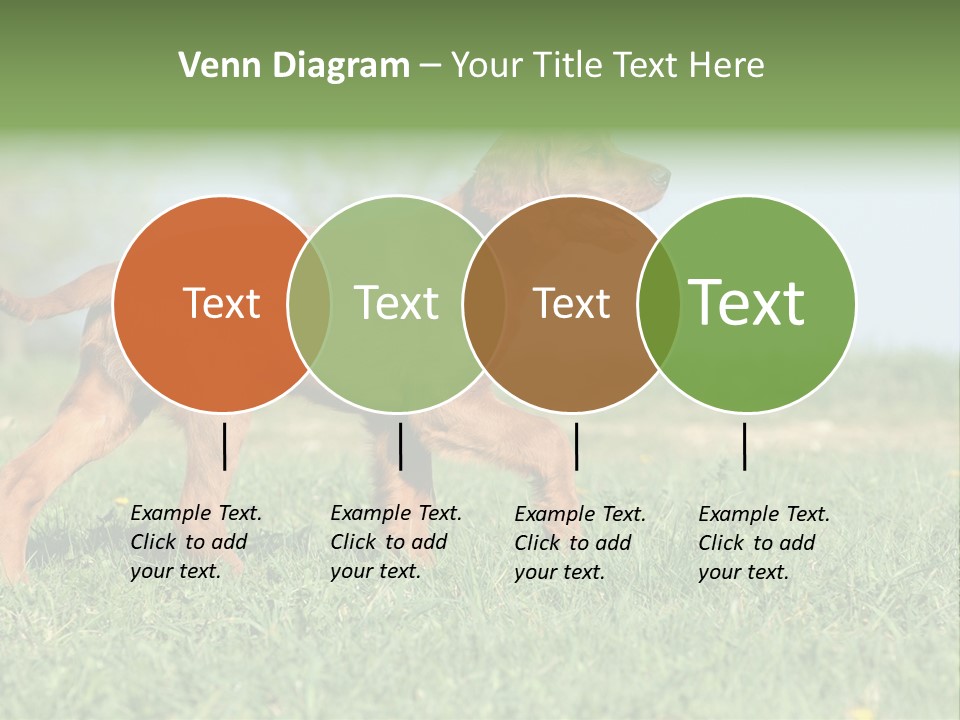 Venn Diagram – Your Title Text Here

Text

Text

Text

Text

Example Text. Click to add your text.

Example Text. Click to add your text.

Example Text. Click to add your text.

Example Text. Click to add your text.